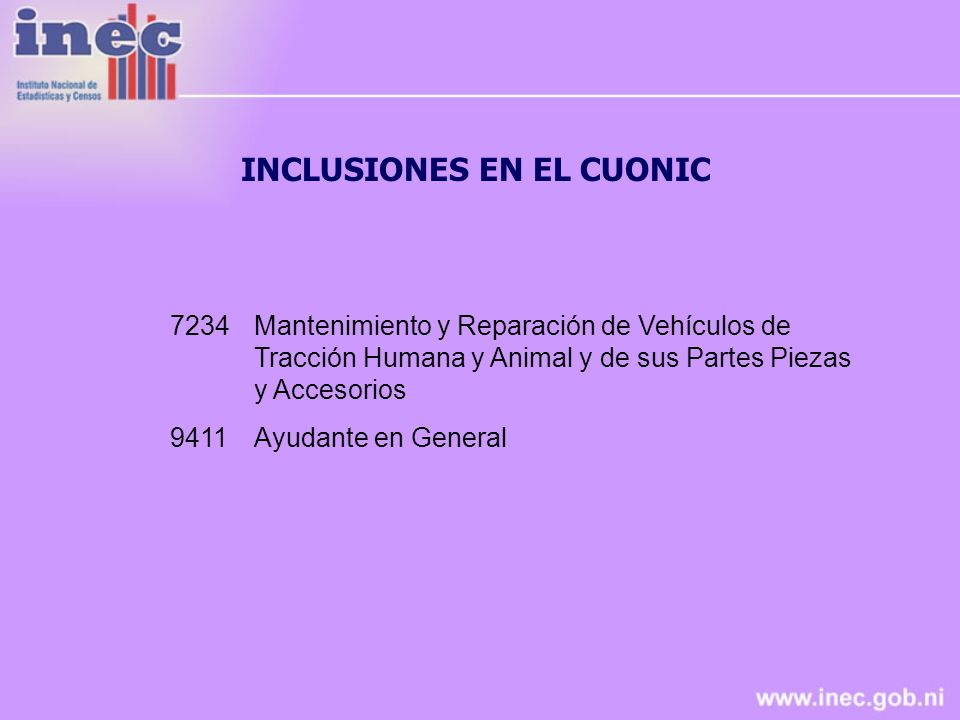 inec
Instituto Nacional de Estadísticas y Censos

INCLUSIONES EN EL CUONIC

7234 Mantenimiento y Reparación de Vehículos de Tracción Humana y Animal y de sus Partes Piezas y Accesorios

9411 Ayudante en General

www.inec.gob.ni